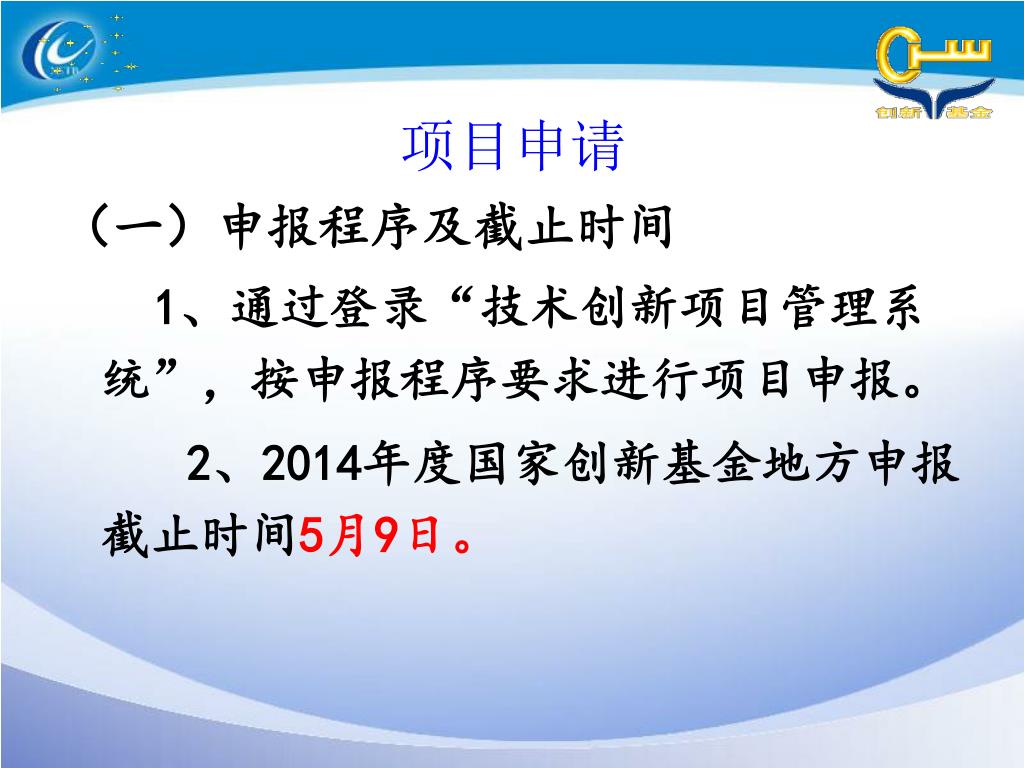 创新基金

项目申请

（一）申报程序及截止时间

1、通过登录“技术创新项目管理系统”，按申报程序要求进行项目申报。

2、2014年度国家创新基金地方申报截止时间5月9日。